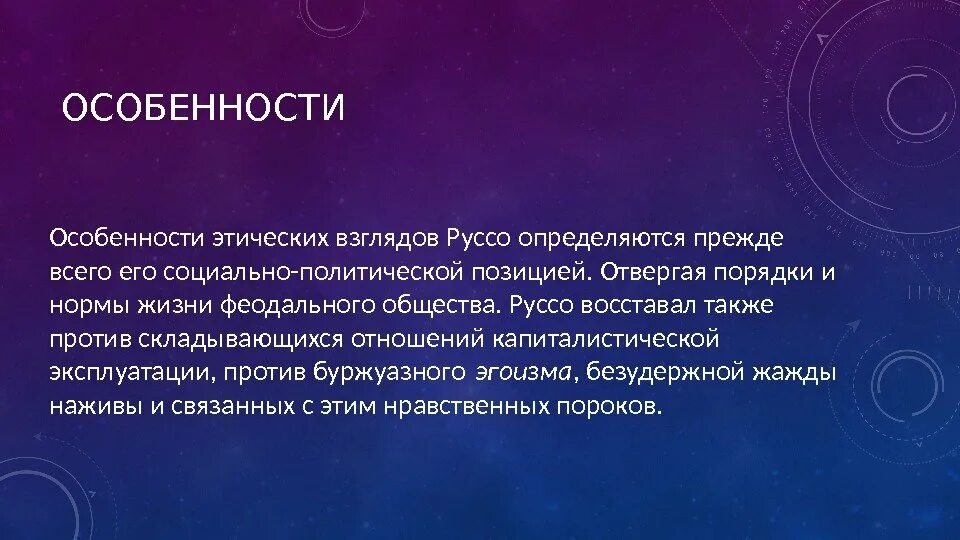 ОСОБЕННОСТИ

Особенности этических взглядов Руссо определяются прежде всего его социально-политической позицией. Отвергая порядки и нормы жизни феодального общества. Руссо восставал также против складывающихся отношений капиталистической эксплуатации, против буржуазного эгоизма, безудержной жажды наживы и связанных с этим нравственных пороков.